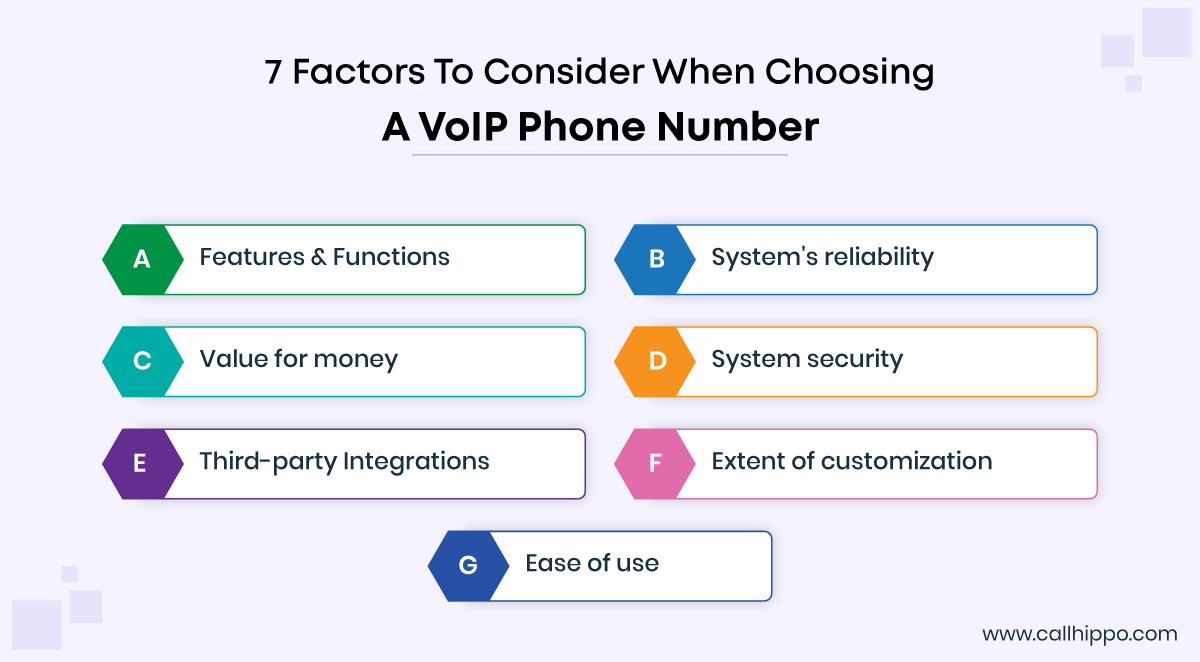 7 Factors To Consider When Choosing
A VoIP Phone Number

A Features & Functions

B System's reliability

C Value for money

D System security

E Third-party Integrations

F Extent of customization

G Ease of use

www.callhippo.com